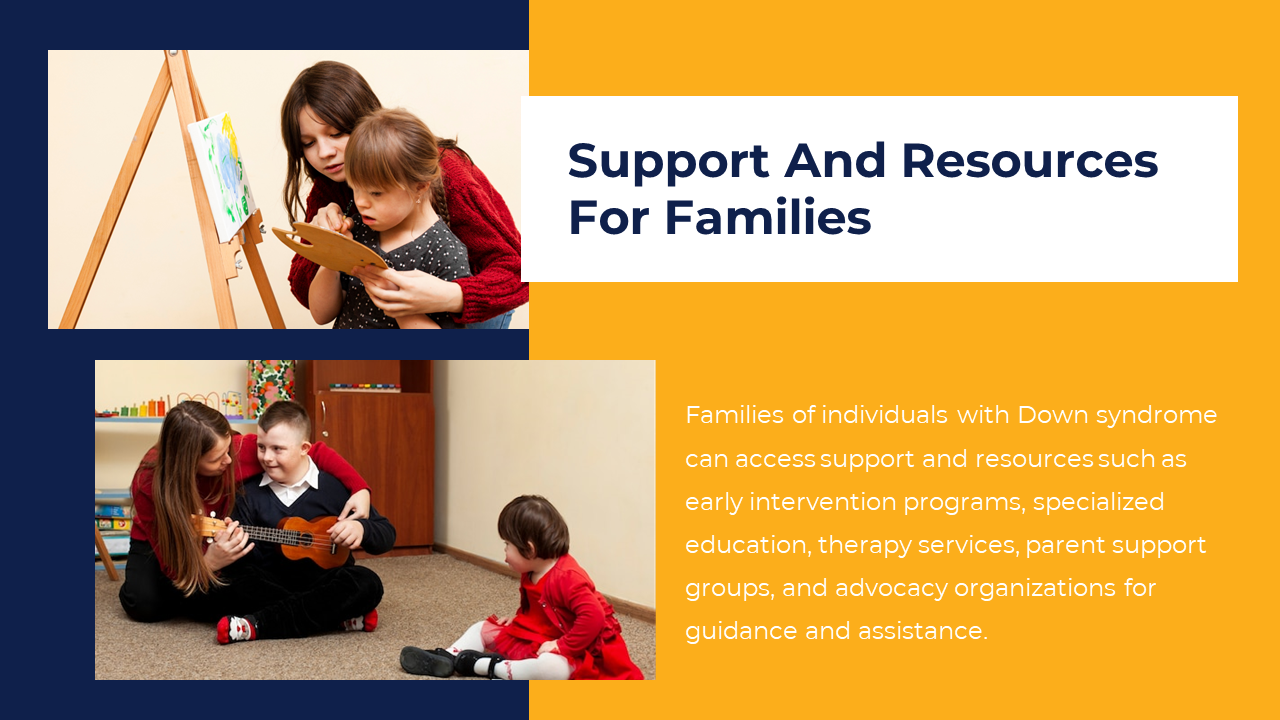 Support And Resources For Families

Families of individuals with Down syndrome can access support and resources such as early intervention programs, specialized education, therapy services, parent support groups, and advocacy organizations for guidance and assistance.